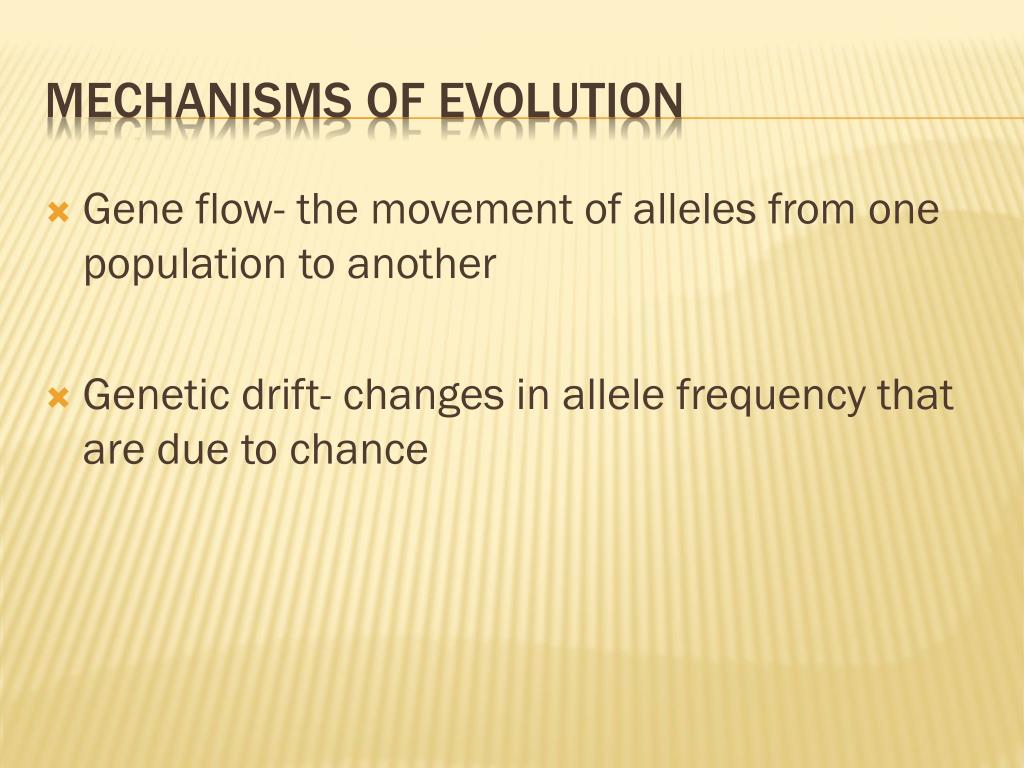 MECHANISMS OF EVOLUTION

Gene flow- the movement of alleles from one population to another

Genetic drift- changes in allele frequency that are due to chance